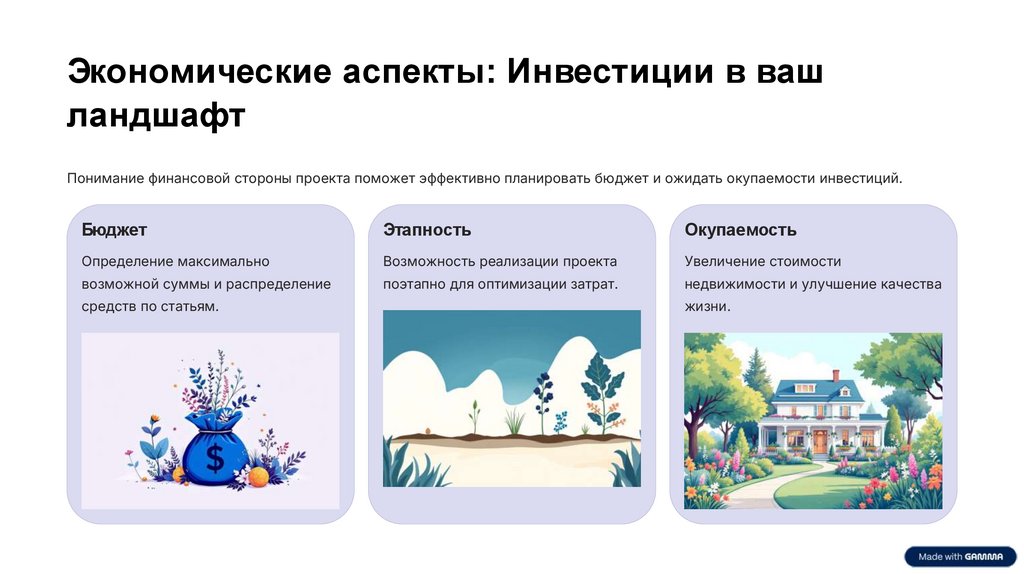 Экономические аспекты: Инвестиции в ваш ландшафт

Понимание финансовой стороны проекта поможет эффективно планировать бюджет и ожидать окупаемости инвестиций.

Бюджет

Определение максимально возможной суммы и распределение средств по статьям.

$

Этапность

Возможность реализации проекта поэтапно для оптимизации затрат.

Окупаемость

Увеличение стоимости недвижимости и улучшение качества жизни.

Made with GAMMA